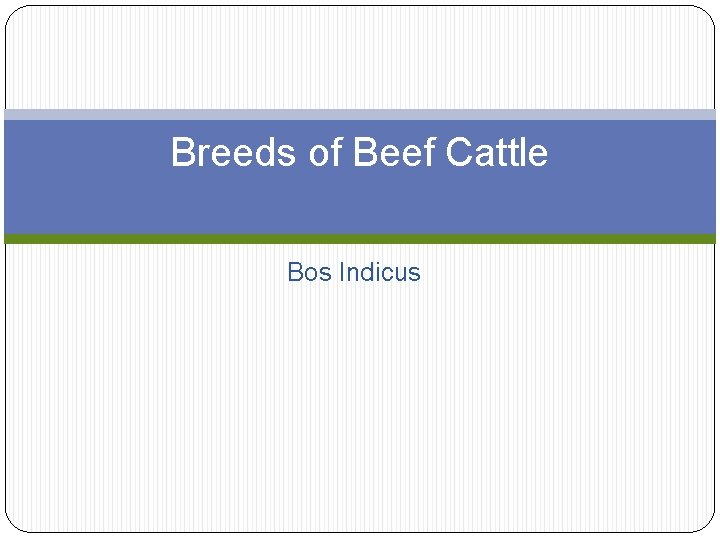 Breeds of Beef Cattle

Bos Indicus